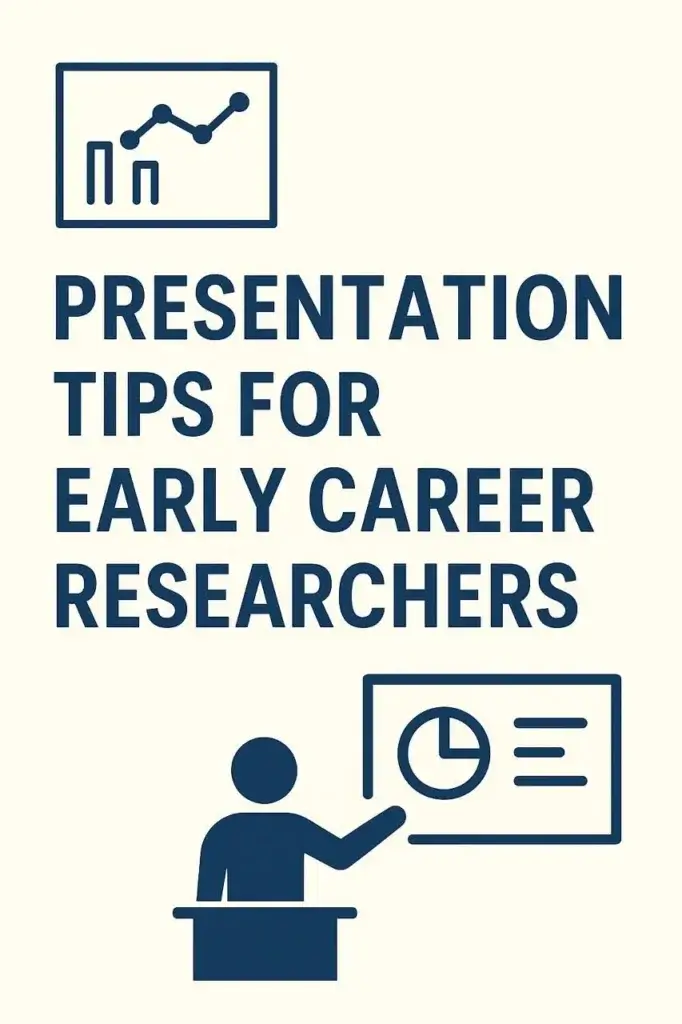 PRESENTATION TIPS FOR EARLY CAREER RESEARCHERS